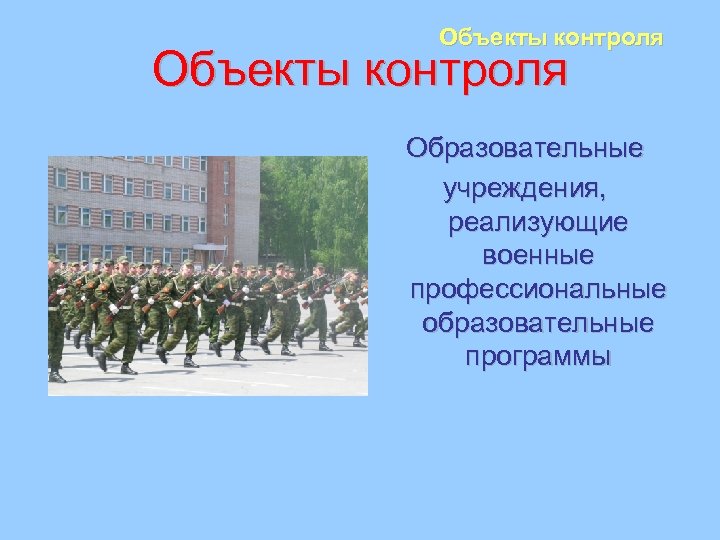 Объекты контроля

Объекты контроля

Образовательные учреждения, реализующие военные профессиональные образовательные программы